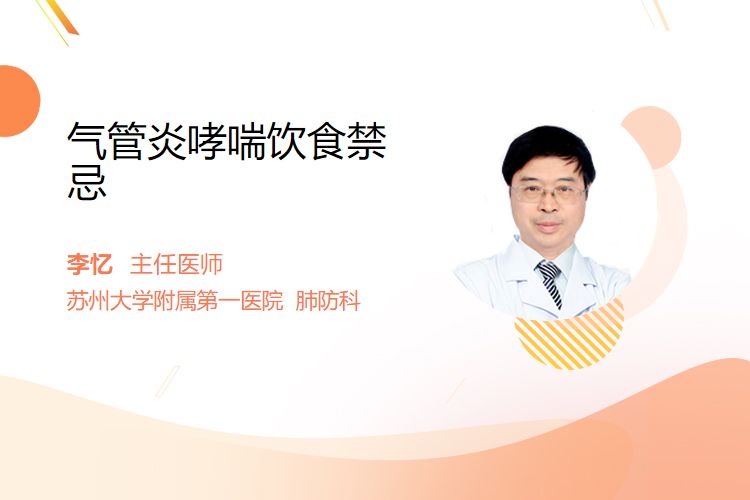 气管炎哮喘饮食禁忌

李忆 主任医师
苏州大学附属第一医院 肺防科